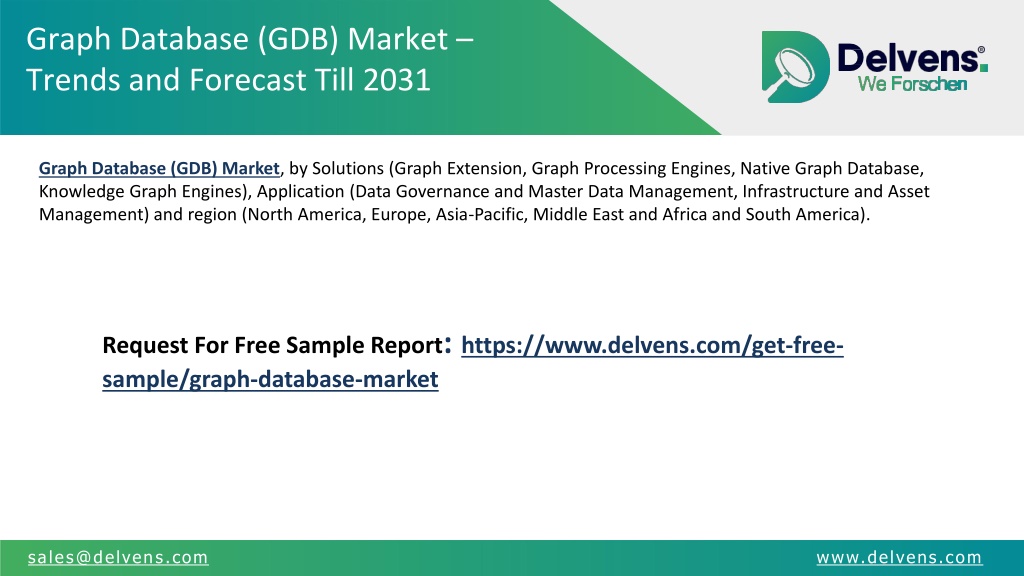 Graph Database (GDB) Market – Trends and Forecast Till 2031

Delvens®
We Forschen

Graph Database (GDB) Market, by Solutions (Graph Extension, Graph Processing Engines, Native Graph Database, Knowledge Graph Engines), Application (Data Governance and Master Data Management, Infrastructure and Asset Management) and region (North America, Europe, Asia-Pacific, Middle East and Africa and South America).

Request For Free Sample Report: https://www.delvens.com/get-free-sample/graph-database-market

sales@delvens.com

www.delvens.com